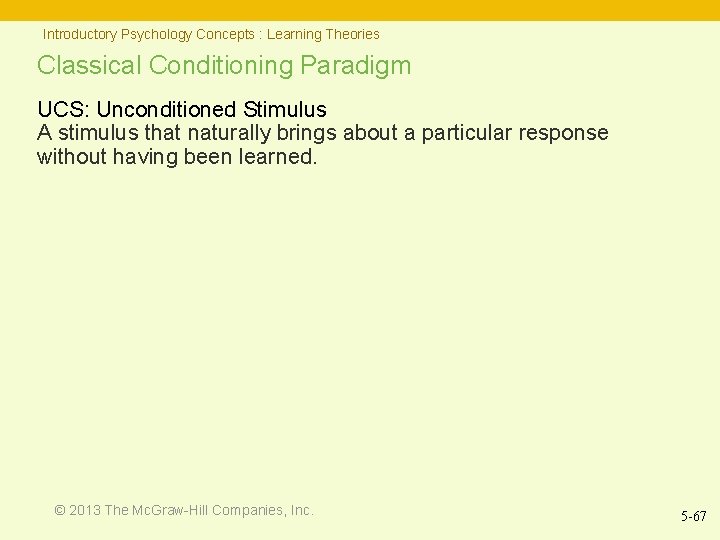 Introductory Psychology Concepts : Learning Theories

Classical Conditioning Paradigm

UCS: Unconditioned Stimulus
A stimulus that naturally brings about a particular response without having been learned.

© 2013 The McGraw-Hill Companies, Inc.

5-67